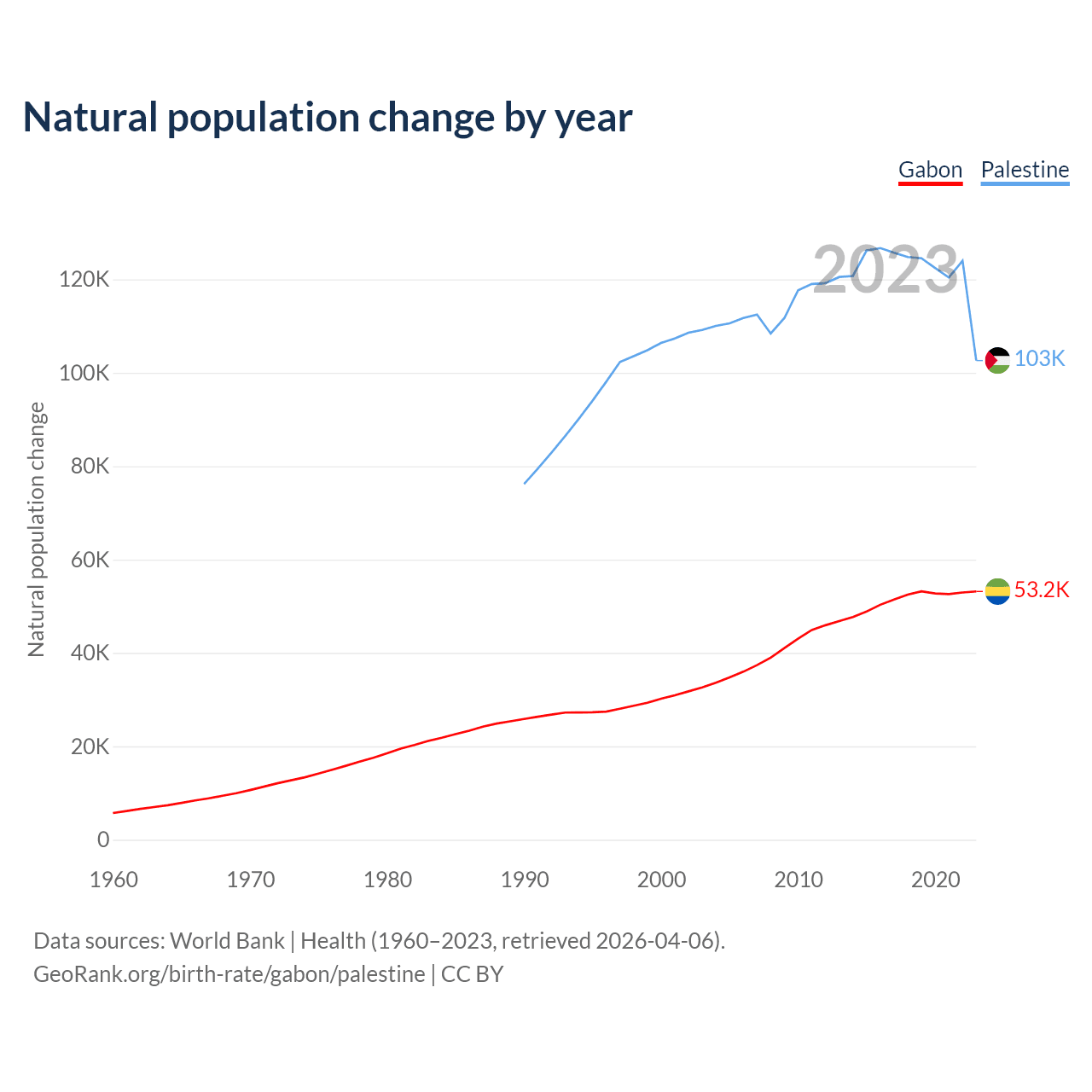 Natural population change by year

Gabon Palestine

2023

Natural population change

120K
100K
80K
60K
40K
20K
0

103K
53.2K

1960 1970 1980 1990 2000 2010 2020

Data sources: World Bank | Health (1960–2023, retrieved 2026-04-06).
GeoRank.org/birth-rate/gabon/palestine | CC BY